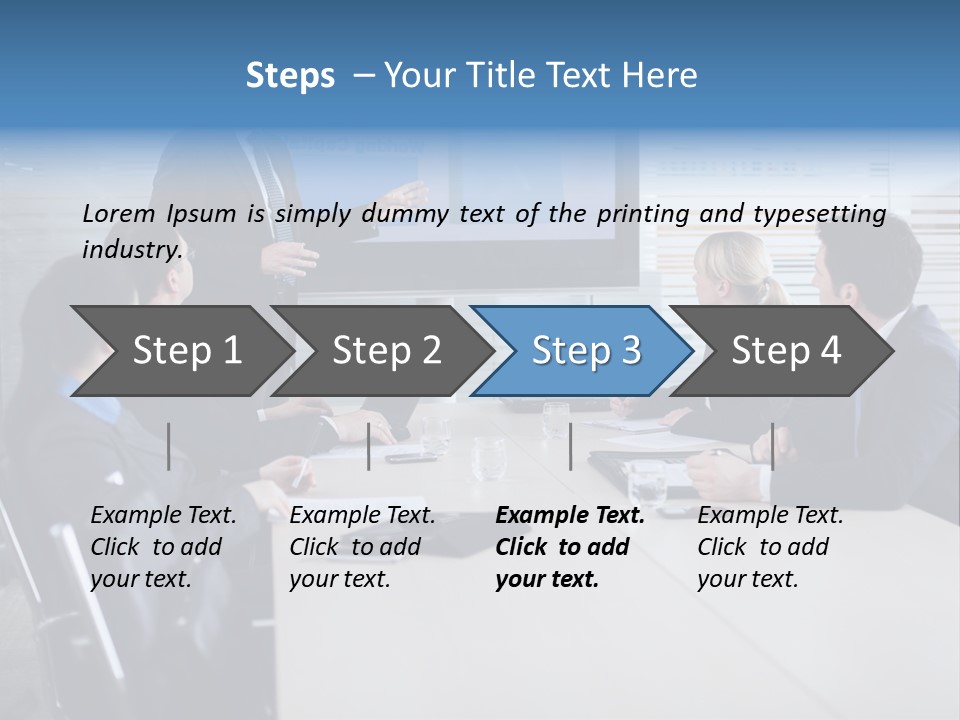 Steps – Your Title Text Here

Lorem Ipsum is simply dummy text of the printing and typesetting industry.

Step 1

Step 2

Step 3

Step 4

Example Text. Click to add your text.

Example Text. Click to add your text.

Example Text. Click to add your text.

Example Text. Click to add your text.